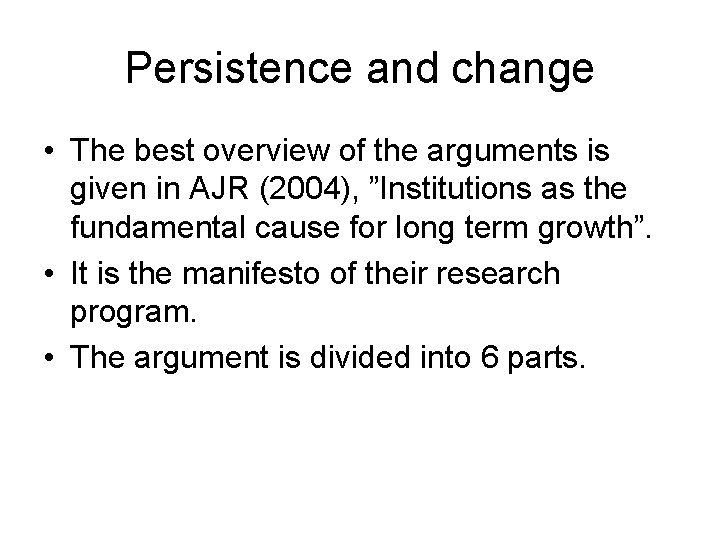 Persistence and change

• The best overview of the arguments is given in AJR (2004), ”Institutions as the fundamental cause for long term growth”.

• It is the manifesto of their research program.

• The argument is divided into 6 parts.